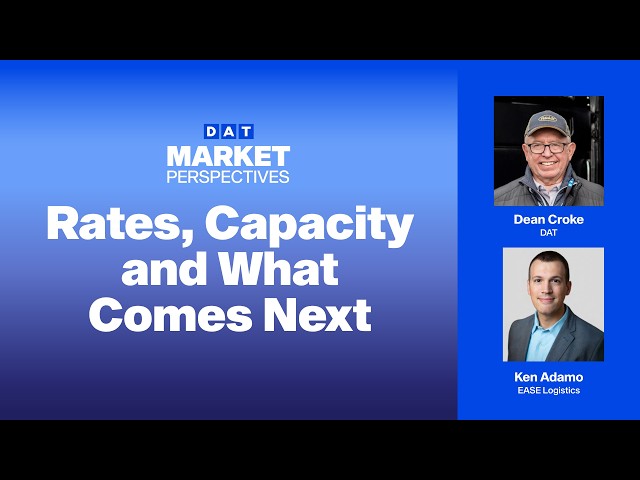 DAT
MARKET
PERSPECTIVES

Rates, Capacity and What Comes Next

Dean Croke
DAT

Ken Adamo
EASE Logistics